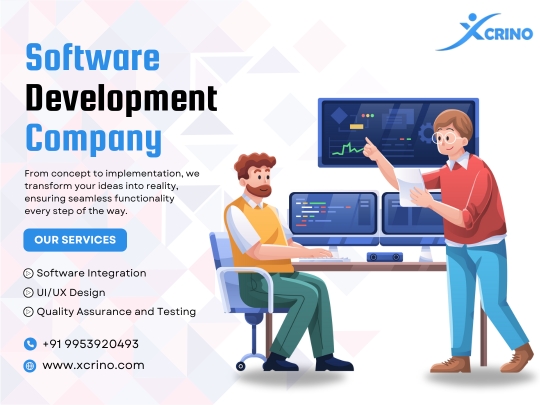 XCRINO

Software Development Company

From concept to implementation, we transform your ideas into reality, ensuring seamless functionality every step of the way.

OUR SERVICES

Software Integration

UI/UX Design

Quality Assurance and Testing

+91 9953920493

www.xcrino.com